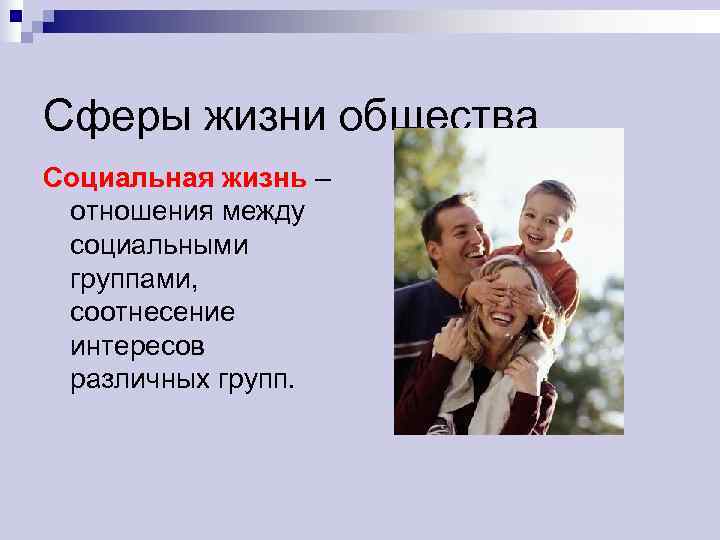 Сферы жизни общества

Социальная жизнь – отношения между социальными группами, соотнесение интересов различных групп.